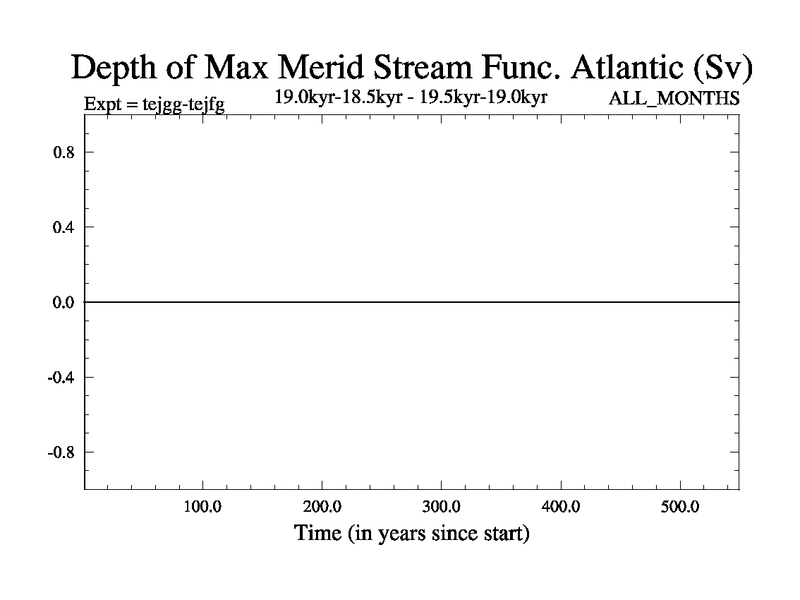 Depth of Max Merid Stream Func. Atlantic (Sv)

Expt = tejgg-tejfg
19.0kyr-18.5kyr - 19.5kyr-19.0kyr
ALL_MONTHS

0.8
0.4
0.0
-0.4
-0.8

100.0
200.0
300.0
400.0
500.0

Time (in years since start)